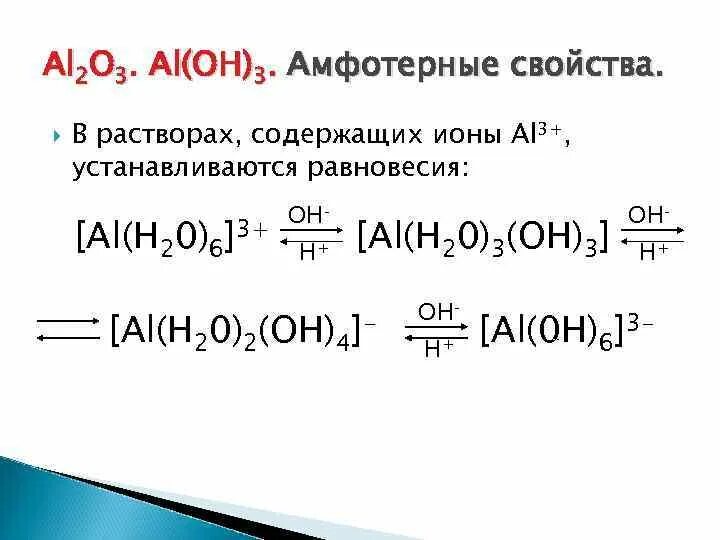 $Al_2O_3$. $Al(OH)_3$. Амфотерные свойства.

В растворах, содержащих ионы $Al^{3+}$, устанавливаются равновесия:

$[Al(H_20)_6]^{3+} \underset{H^+}{\overset{OH^-}{\rightleftarrows}} [Al(H_20)_3(OH)_3] \underset{H^+}{\overset{OH^-}{\rightleftarrows}}$

$\rightleftarrows [Al(H_20)_2(OH)_4]^- \underset{H^+}{\overset{OH^-}{\rightleftarrows}} [Al(0H)_6]^{3-}$